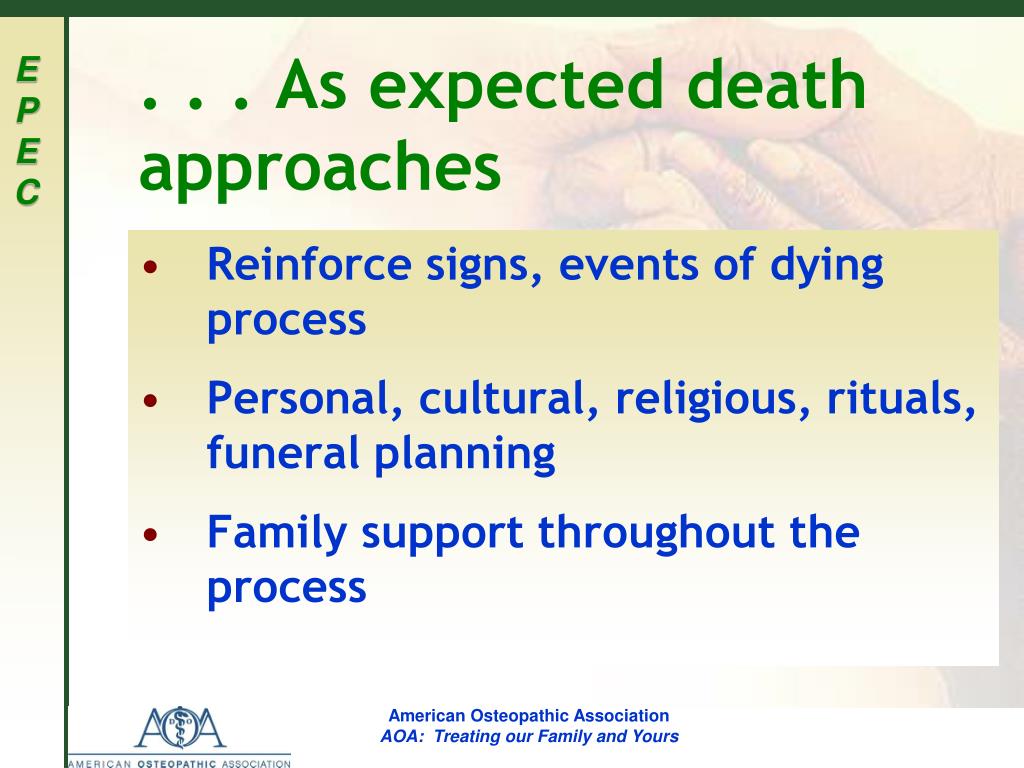 E
P
E
C

. . . As expected death approaches

• Reinforce signs, events of dying process

• Personal, cultural, religious, rituals, funeral planning

• Family support throughout the process

AOA
AMERICAN OSTEOPATHIC ASSOCIATION

American Osteopathic Association
AOA: Treating our Family and Yours